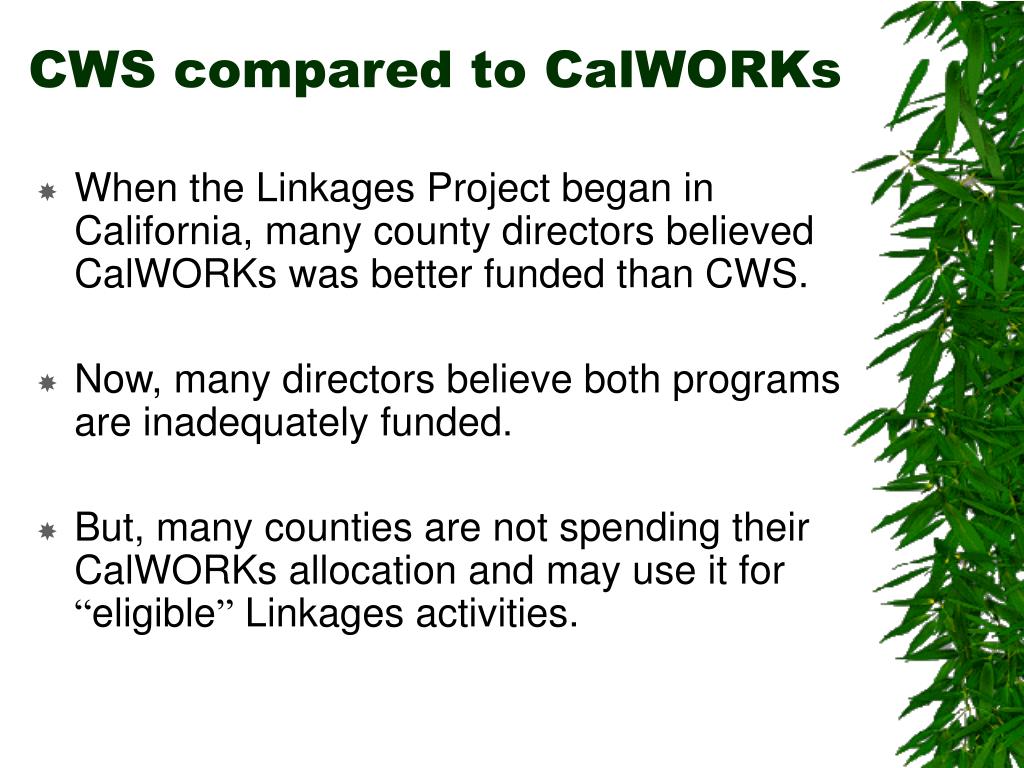 CWS compared to CalWORKs

When the Linkages Project began in California, many county directors believed CalWORKs was better funded than CWS.

Now, many directors believe both programs are inadequately funded.

But, many counties are not spending their CalWORKs allocation and may use it for “eligible” Linkages activities.